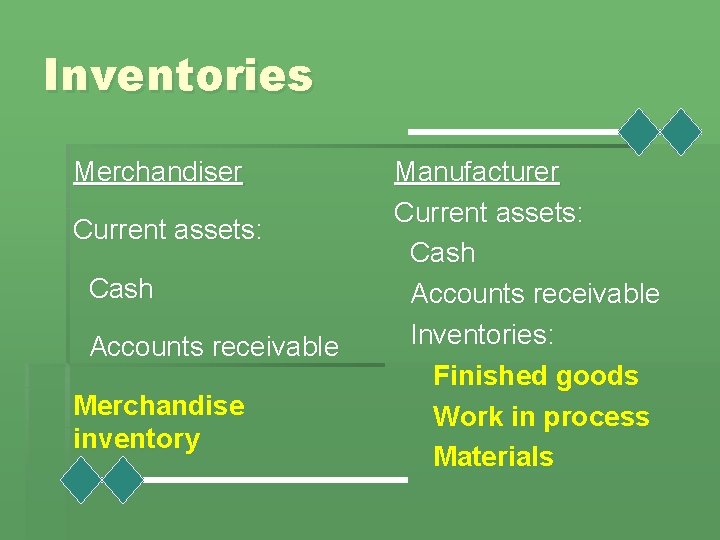 Inventories

Merchandiser

Current assets:

Cash

Accounts receivable

Merchandise inventory

Manufacturer

Current assets:

Cash

Accounts receivable

Inventories:

Finished goods

Work in process

Materials